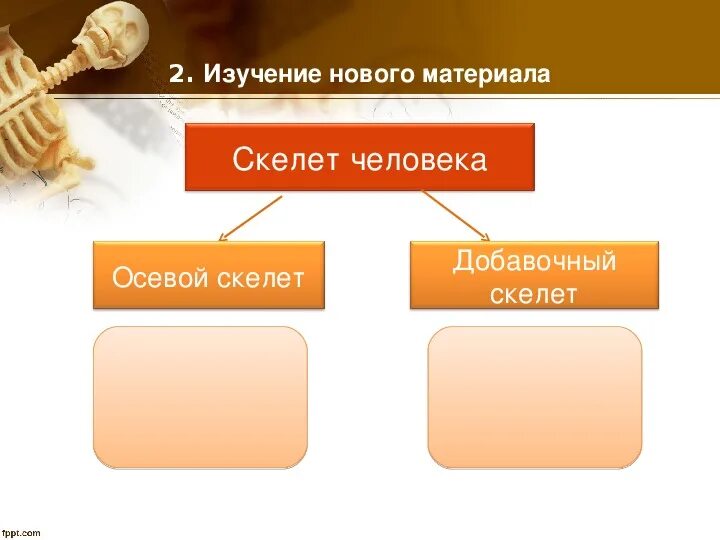 2. Изучение нового материала

Скелет человека

Осевой скелет

Добавочный скелет

fppt.com